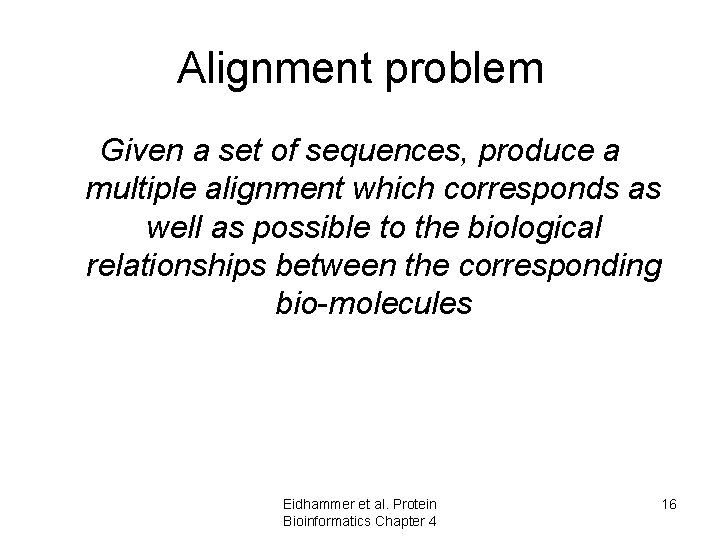 Alignment problem

Given a set of sequences, produce a multiple alignment which corresponds as well as possible to the biological relationships between the corresponding bio-molecules

Eidhammer et al. Protein Bioinformatics Chapter 4

16